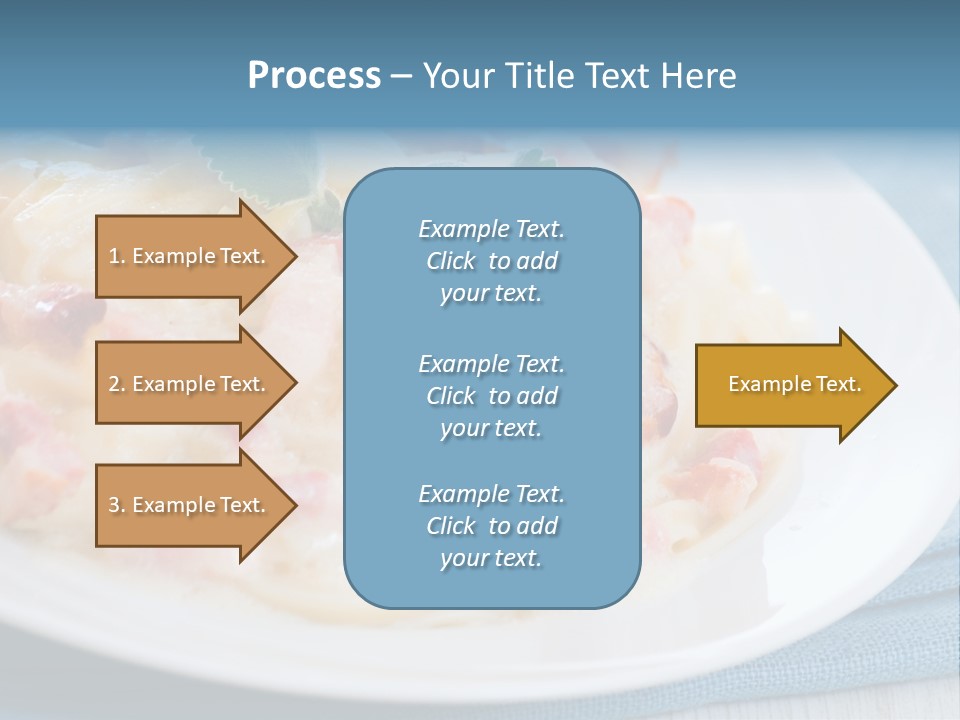 Process – Your Title Text Here

1. Example Text.

2. Example Text.

3. Example Text.

Example Text. Click to add your text.

Example Text. Click to add your text.

Example Text. Click to add your text.

Example Text.